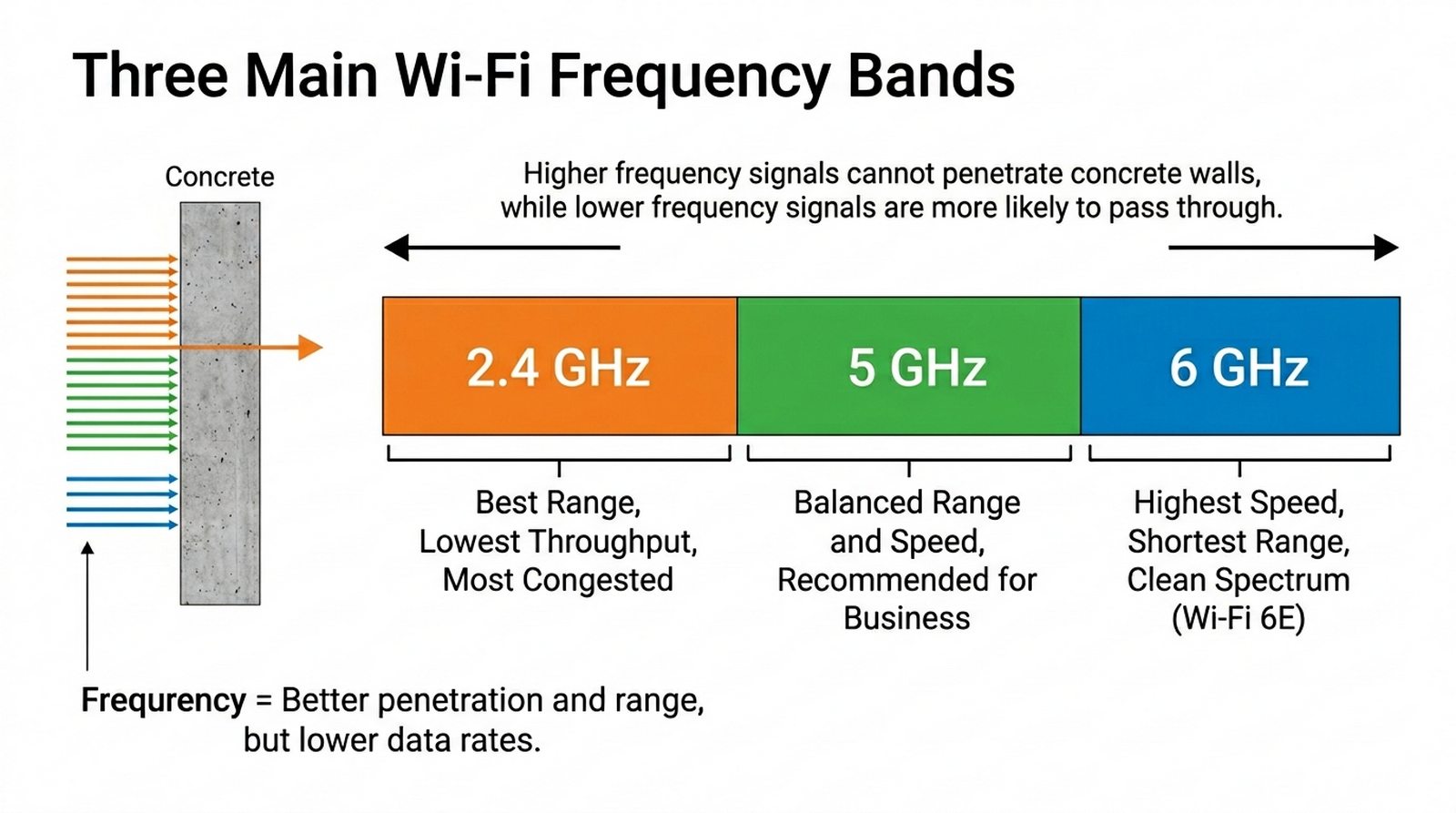 Three Main Wi-Fi Frequency Bands

Concrete

Higher frequency signals cannot penetrate concrete walls, while lower frequency signals are more likely to pass through.

2.4 GHz

5 GHz

6 GHz

Best Range, Lowest Throughput, Most Congested

Balanced Range and Speed, Recommended for Business

Highest Speed, Shortest Range, Clean Spectrum (Wi-Fi 6E)

Frequency = Better penetration and range, but lower data rates.